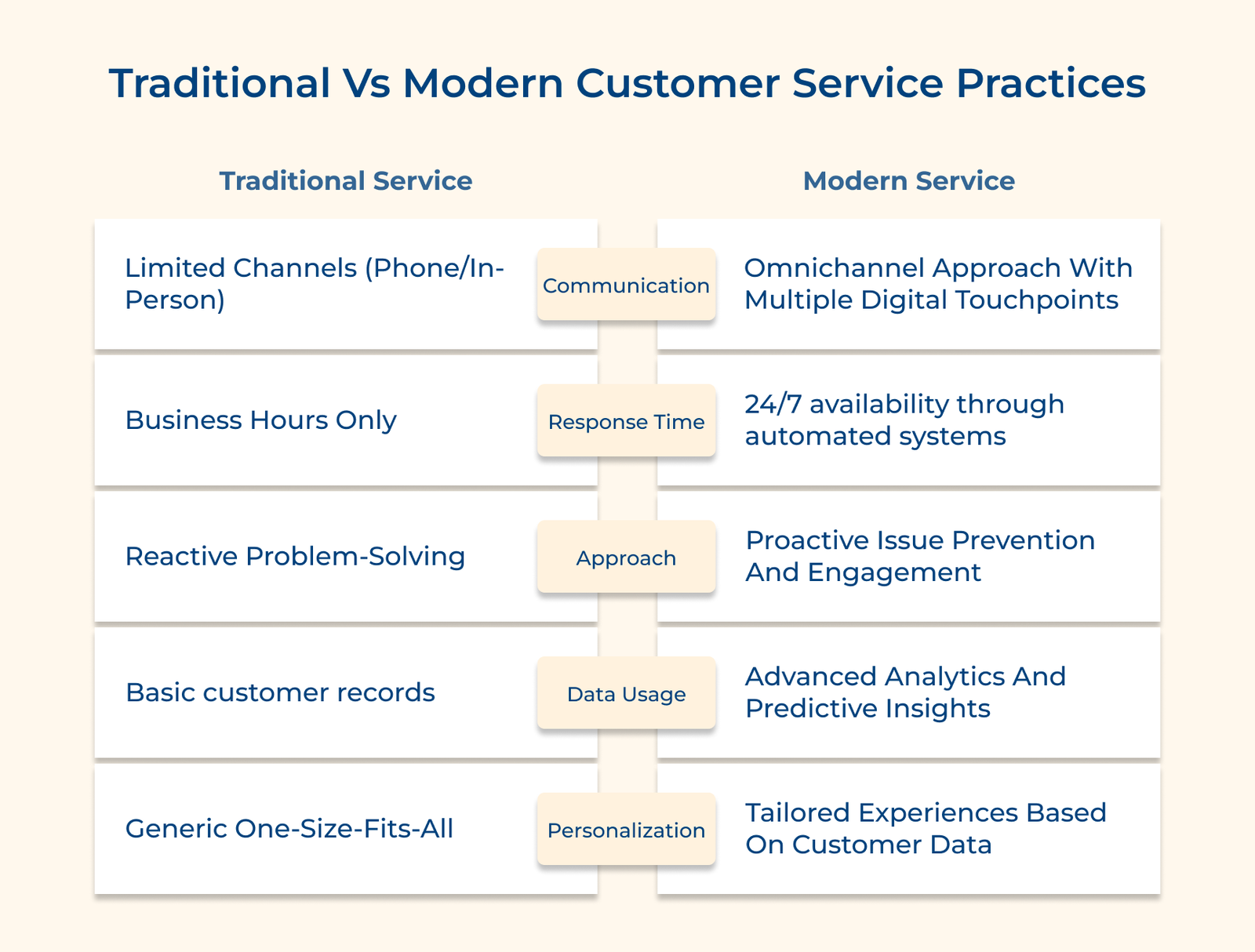 Traditional Vs Modern Customer Service Practices

| Traditional Service | | Modern Service |
|---|---|---|
| Limited Channels (Phone/In-Person) | Communication | Omnichannel Approach With Multiple Digital Touchpoints |
| Business Hours Only | Response Time | 24/7 availability through automated systems |
| Reactive Problem-Solving | Approach | Proactive Issue Prevention And Engagement |
| Basic customer records | Data Usage | Advanced Analytics And Predictive Insights |
| Generic One-Size-Fits-All | Personalization | Tailored Experiences Based On Customer Data |